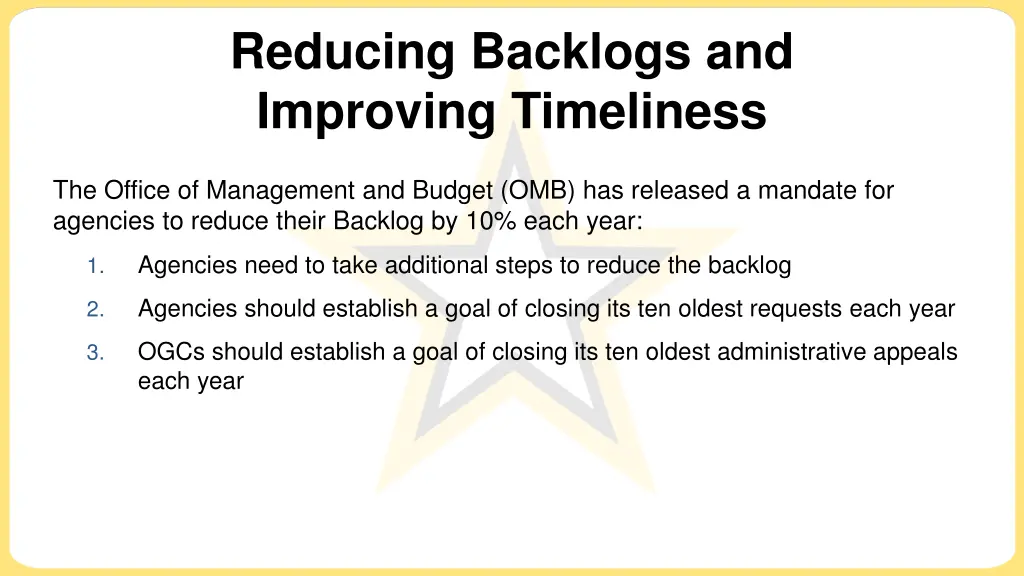 Reducing Backlogs and Improving Timeliness

The Office of Management and Budget (OMB) has released a mandate for agencies to reduce their Backlog by 10% each year:

1. Agencies need to take additional steps to reduce the backlog
2. Agencies should establish a goal of closing its ten oldest requests each year
3. OGCs should establish a goal of closing its ten oldest administrative appeals each year